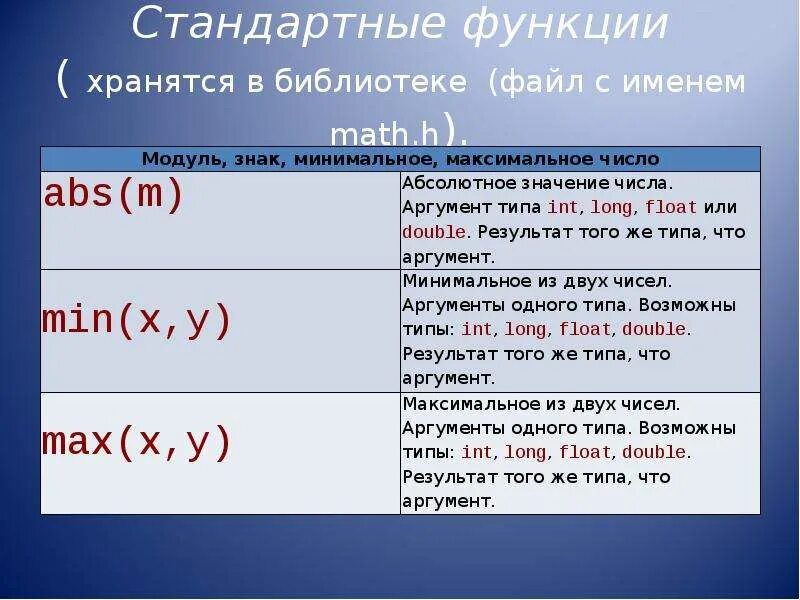 Стандартные функции

( хранятся в библиотеке (файл с именем math.h).

| Модуль, знак, минимальное, максимальное число | |
|---|---|
| abs(m) | Абсолютное значение числа. Аргумент типа int, long, float или double. Результат того же типа, что аргумент. |
| min(x,y) | Минимальное из двух чисел. Аргументы одного типа. Возможны типы: int, long, float, double. Результат того же типа, что аргумент. |
| max(x,y) | Максимальное из двух чисел. Аргументы одного типа. Возможны типы: int, long, float, double. Результат того же типа, что аргумент. |